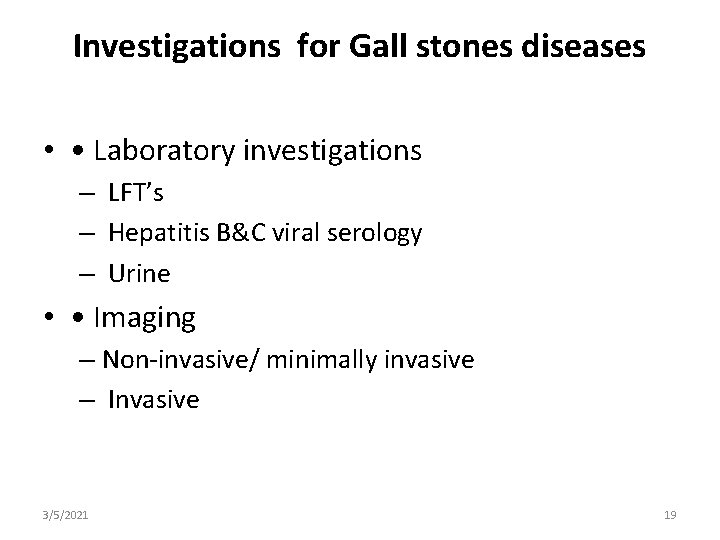 Investigations for Gall stones diseases

• • Laboratory investigations
– LFT's
– Hepatitis B&C viral serology
– Urine

• • Imaging
– Non-invasive/ minimally invasive
– Invasive

3/5/2021

19